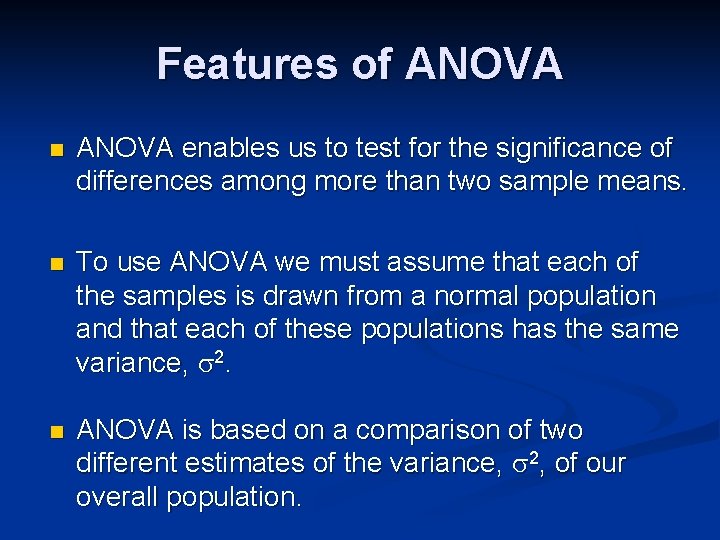 Features of ANOVA

ANOVA enables us to test for the significance of differences among more than two sample means.

To use ANOVA we must assume that each of the samples is drawn from a normal population and that each of these populations has the same variance, $\sigma^2$.

ANOVA is based on a comparison of two different estimates of the variance, $\sigma^2$, of our overall population.